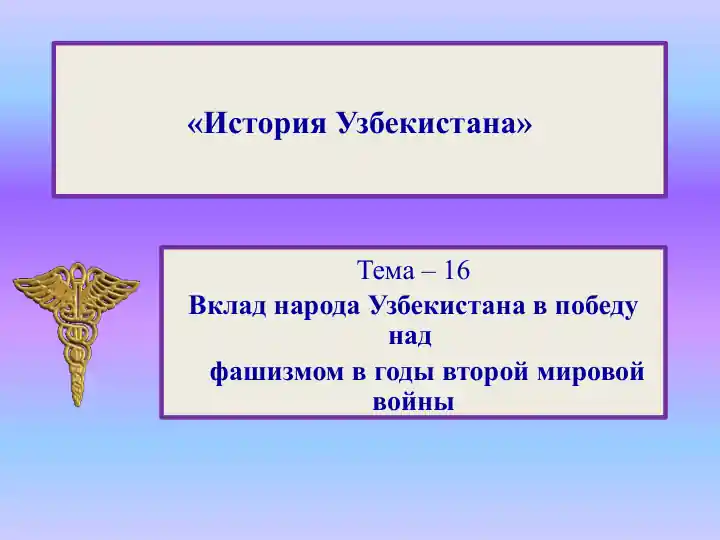 «История Узбекистана»

Тема – 16
Вклад народа Узбекистана в победу над
фашизмом в годы второй мировой войны